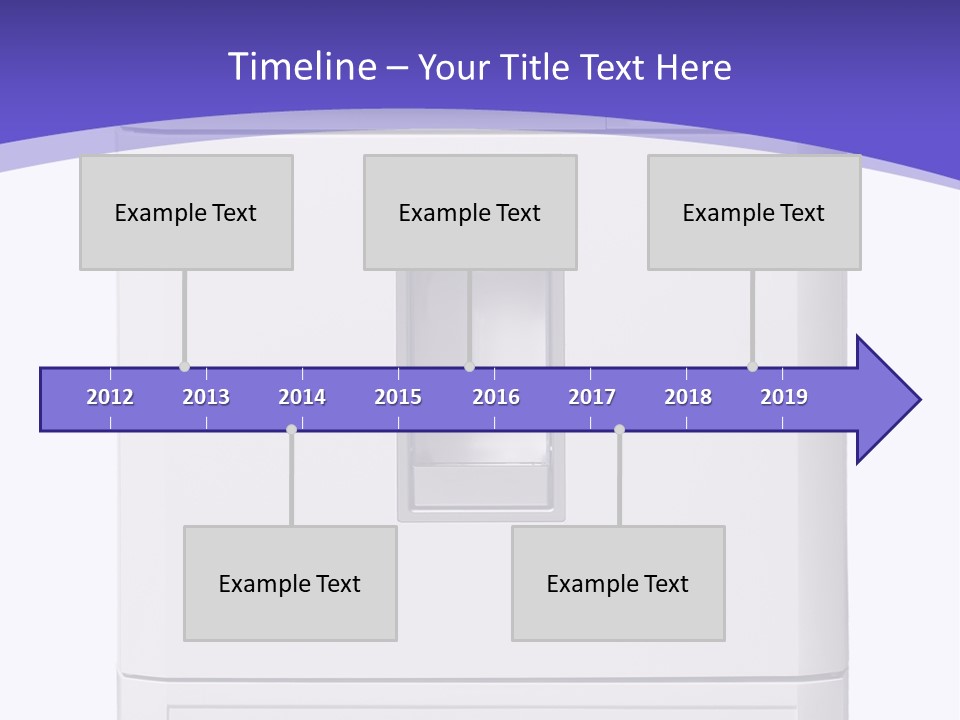 Timeline – Your Title Text Here

Example Text

Example Text

Example Text

2012 2013 2014 2015 2016 2017 2018 2019

Example Text

Example Text